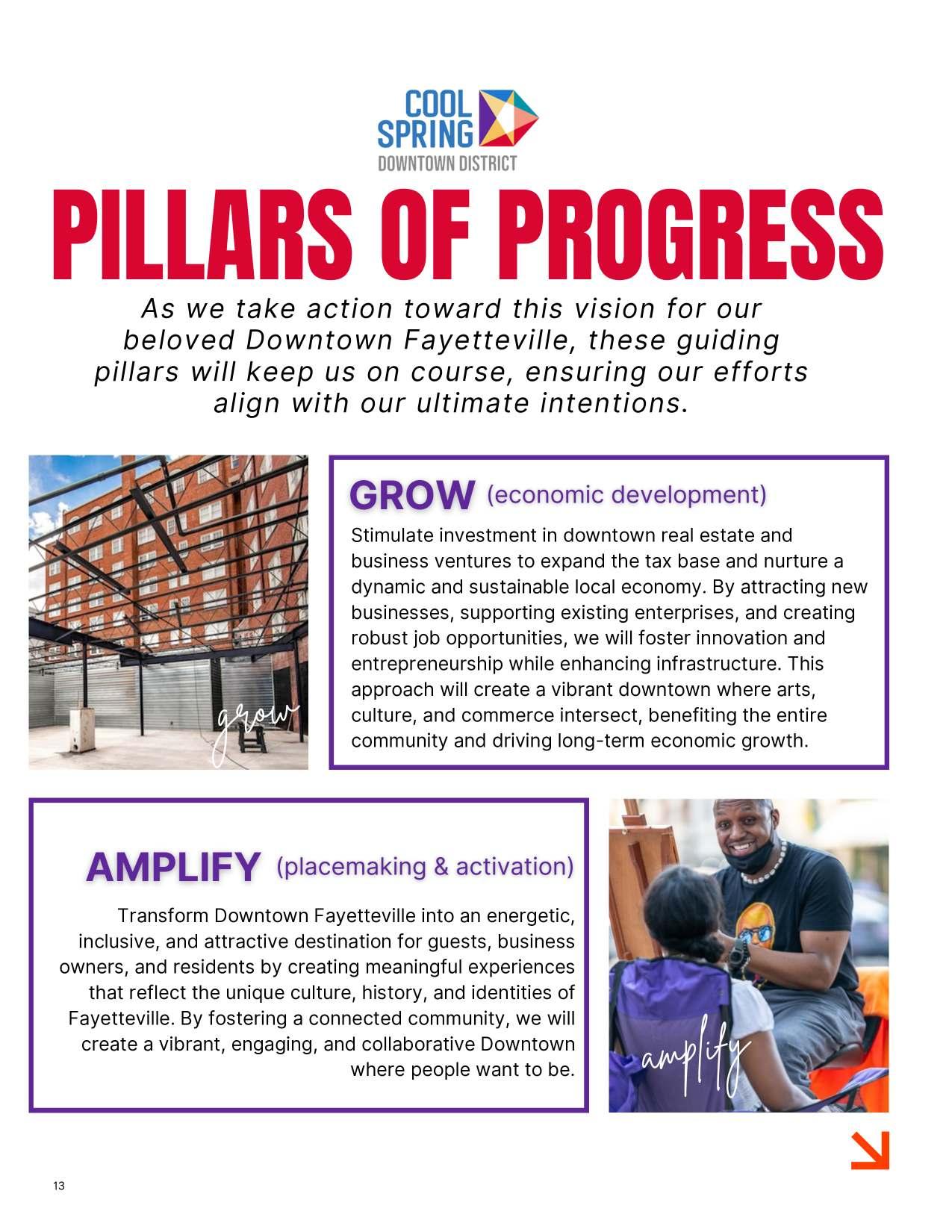 COOL SPRING
DOWNTOWN DISTRICT

PILLARS OF PROGRESS

As we take action toward this vision for our beloved Downtown Fayetteville, these guiding pillars will keep us on course, ensuring our efforts align with our ultimate intentions.

grow

GROW (economic development)

Stimulate investment in downtown real estate and business ventures to expand the tax base and nurture a dynamic and sustainable local economy. By attracting new businesses, supporting existing enterprises, and creating robust job opportunities, we will foster innovation and entrepreneurship while enhancing infrastructure. This approach will create a vibrant downtown where arts, culture, and commerce intersect, benefiting the entire community and driving long-term economic growth.

AMPLIFY (placemaking & activation)

Transform Downtown Fayetteville into an energetic, inclusive, and attractive destination for guests, business owners, and residents by creating meaningful experiences that reflect the unique culture, history, and identities of Fayetteville. By fostering a connected community, we will create a vibrant, engaging, and collaborative Downtown where people want to be.

amplify

13